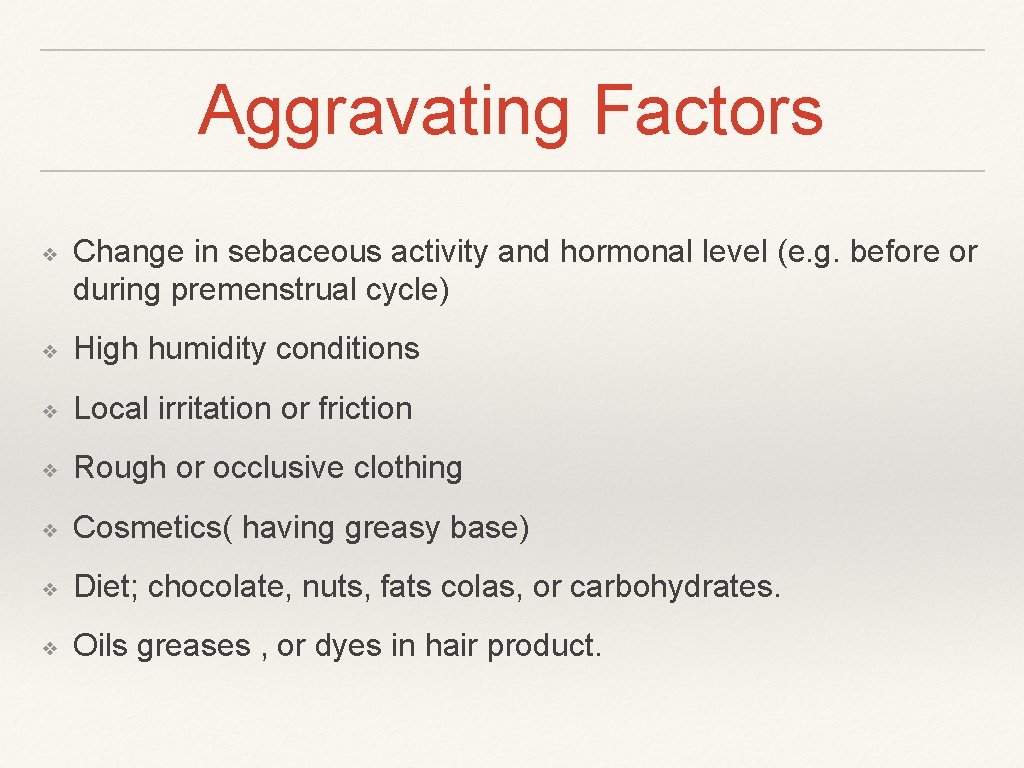 Aggravating Factors

❖ Change in sebaceous activity and hormonal level (e.g. before or during premenstrual cycle)

❖ High humidity conditions

❖ Local irritation or friction

❖ Rough or occlusive clothing

❖ Cosmetics( having greasy base)

❖ Diet; chocolate, nuts, fats colas, or carbohydrates.

❖ Oils greases , or dyes in hair product.